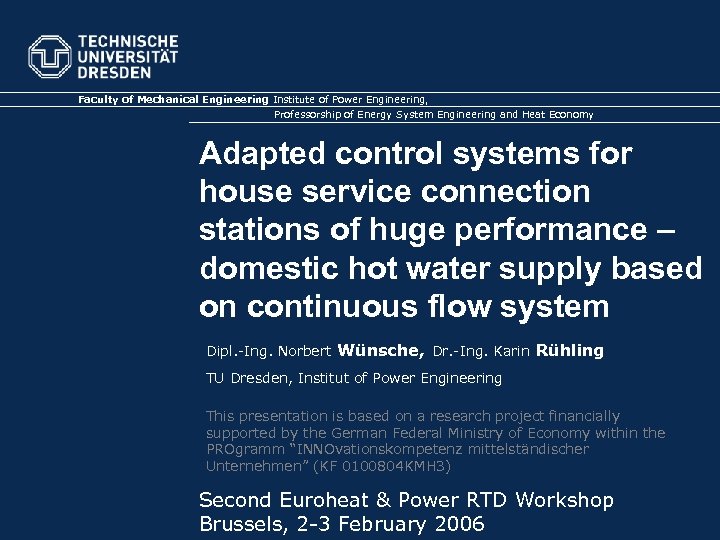 TECHNISCHE UNIVERSITÄT DRESDEN

Faculty of Mechanical Engineering Institute of Power Engineering,
Professorship of Energy System Engineering and Heat Economy

Adapted control systems for house service connection stations of huge performance – domestic hot water supply based on continuous flow system

Dipl.-Ing. Norbert Wünsche, Dr.-Ing. Karin Rühling

TU Dresden, Institut of Power Engineering

This presentation is based on a research project financially supported by the German Federal Ministry of Economy within the PROgramm "INNOvationskompetenz mittelständischer Unternehmen" (KF 0100804KMH3)

Second Euroheat & Power RTD Workshop
Brussels, 2-3 February 2006